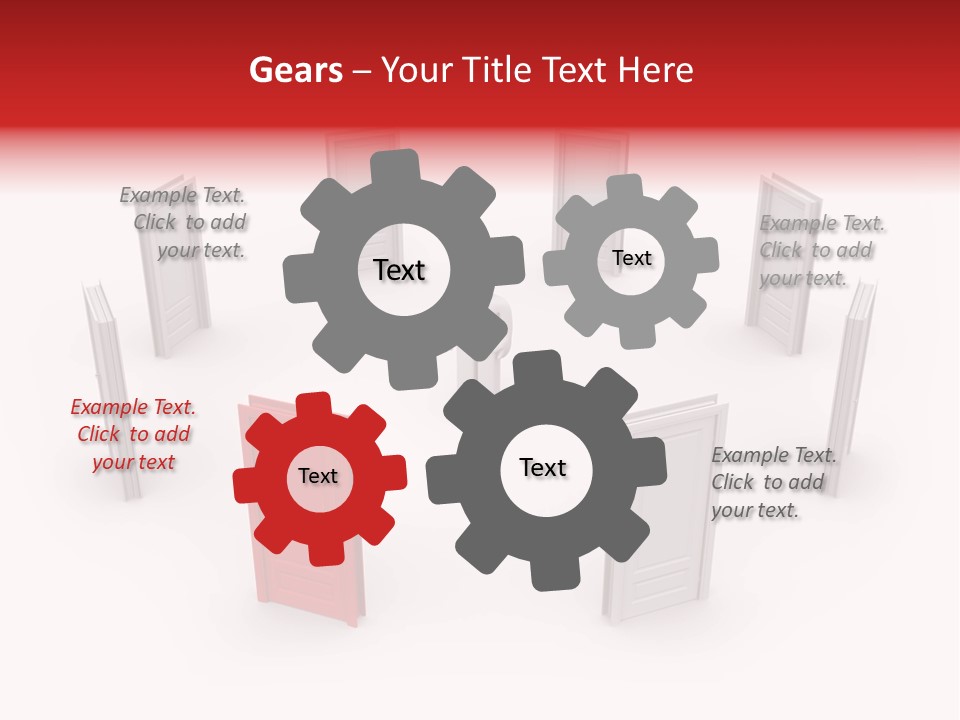 Gears – Your Title Text Here

Example Text. Click to add your text.

Text

Text

Example Text. Click to add your text.

Example Text. Click to add your text

Text

Text

Example Text. Click to add your text.